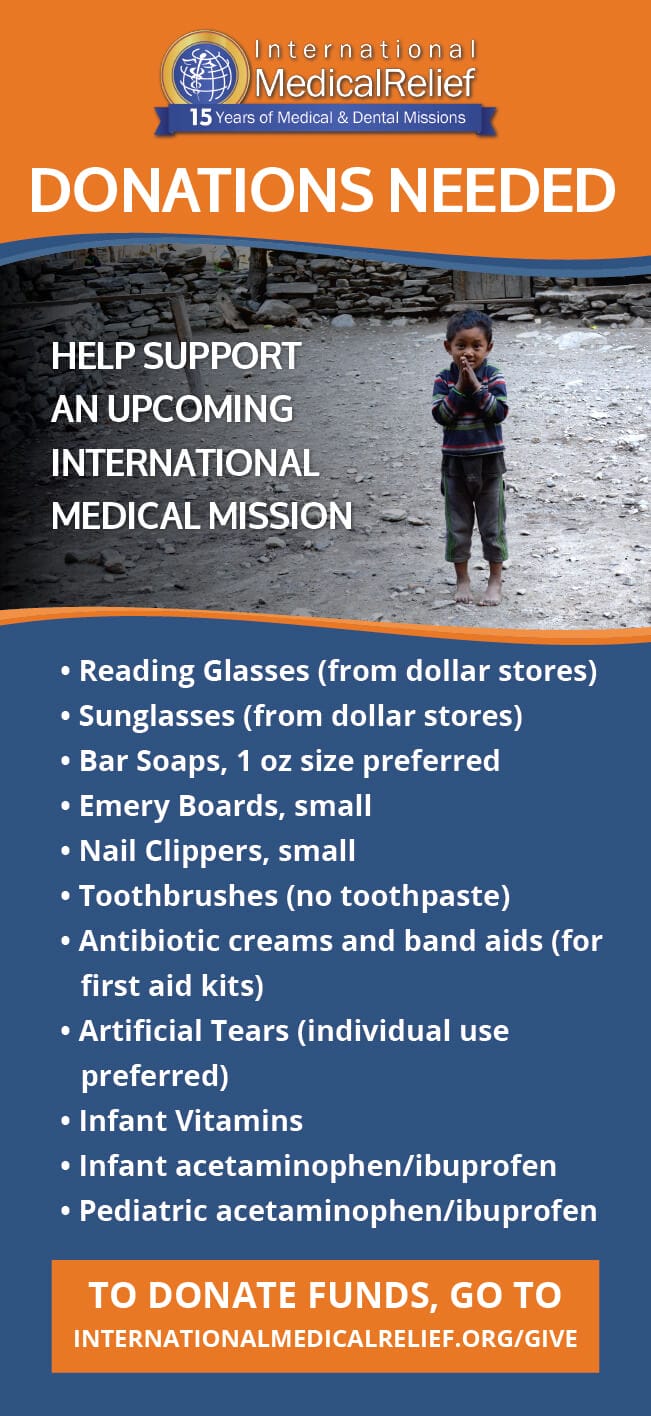 International MedicalRelief
15 Years of Medical & Dental Missions

DONATIONS NEEDED

HELP SUPPORT AN UPCOMING INTERNATIONAL MEDICAL MISSION

• Reading Glasses (from dollar stores)
• Sunglasses (from dollar stores)
• Bar Soaps, 1 oz size preferred
• Emery Boards, small
• Nail Clippers, small
• Toothbrushes (no toothpaste)
• Antibiotic creams and band aids (for first aid kits)
• Artificial Tears (individual use preferred)
• Infant Vitamins
• Infant acetaminophen/ibuprofen
• Pediatric acetaminophen/ibuprofen

TO DONATE FUNDS, GO TO
INTERNATIONALMEDICALRELIEF.ORG/GIVE